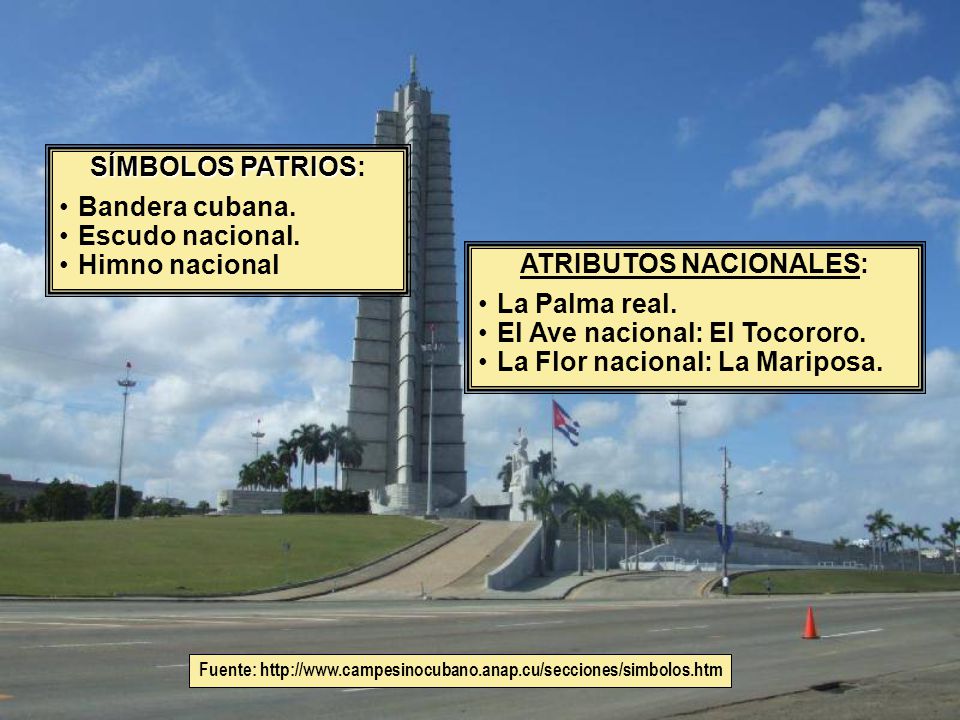 SÍMBOLOS PATRIOS:
• Bandera cubana.
• Escudo nacional.
• Himno nacional

ATRIBUTOS NACIONALES:
• La Palma real.
• El Ave nacional: El Tocororo.
• La Flor nacional: La Mariposa.

Fuente: http://www.campesinocubano.anap.cu/secciones/simbolos.htm